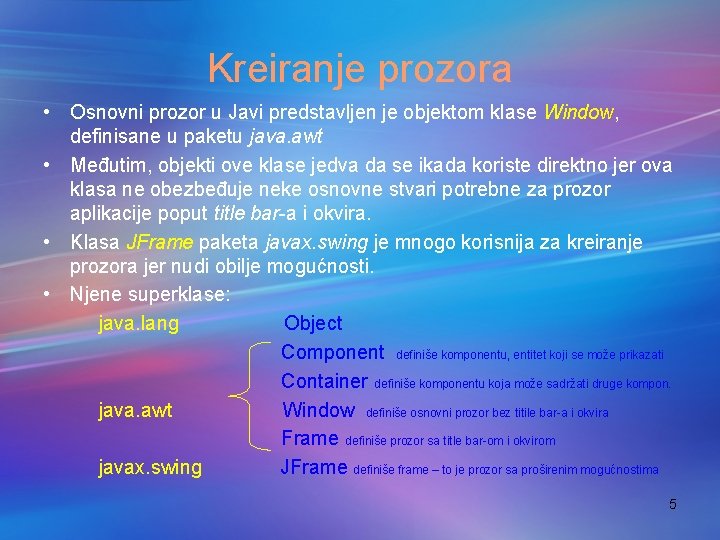 Kreiranje prozora

• Osnovni prozor u Javi predstavljen je objektom klase Window, definisane u paketu java.awt

• Međutim, objekti ove klase jedva da se ikada koriste direktno jer ova klasa ne obezbeđuje neke osnovne stvari potrebne za prozor aplikacije poput title bar-a i okvira.

• Klasa JFrame paketa javax.swing je mnogo korisnija za kreiranje prozora jer nudi obilje mogućnosti.

• Njene superklase:

java.lang Object

Component definiše komponentu, entitet koji se može prikazati

Container definiše komponentu koja može sadržati druge kompon.

java.awt Window definiše osnovni prozor bez titile bar-a i okvira

Frame definiše prozor sa title bar-om i okvirom

javax.swing JFrame definiše frame – to je prozor sa proširenim mogućnostima

5